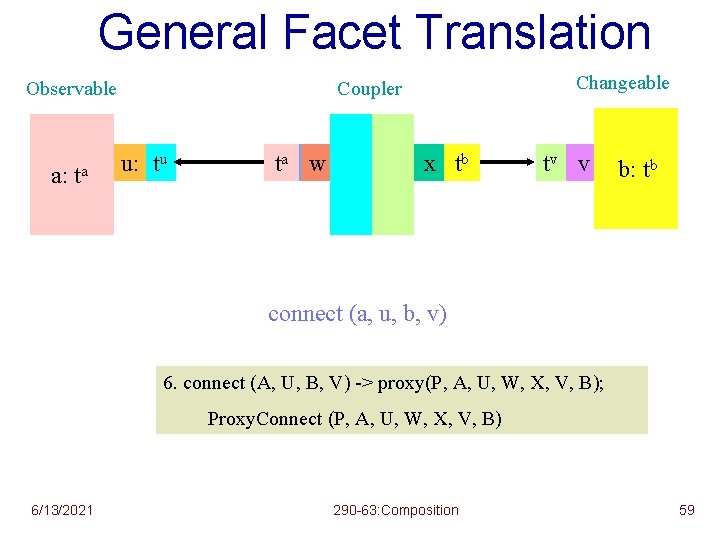 General Facet Translation

Observable

Coupler

Changeable

a: $t^a$

u: $t^u$

$t^a$ w

x $t^b$

$t^v$ v

b: $t^b$

connect (a, u, b, v)

6. connect (A, U, B, V) -> proxy(P, A, U, W, X, V, B);

ProxyConnect (P, A, U, W, X, V, B)

6/13/2021

290-63:Composition

59